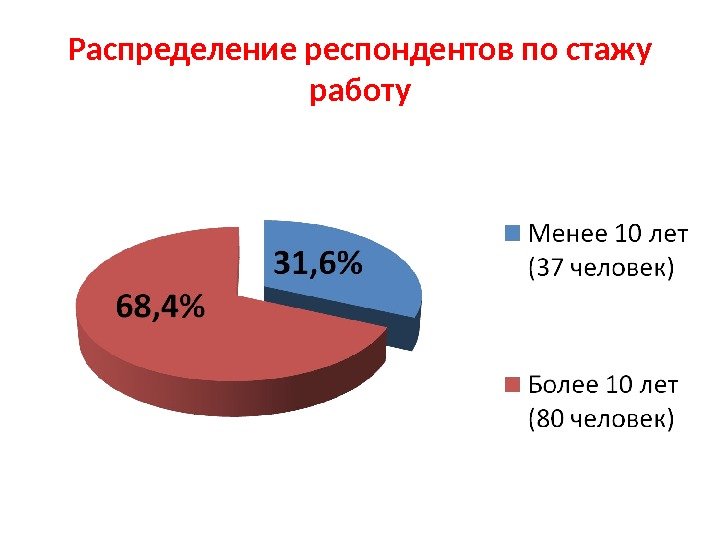 Распределение респондентов по стажу работу

31,6%

68,4%

Менее 10 лет (37 человек)

Более 10 лет (80 человек)